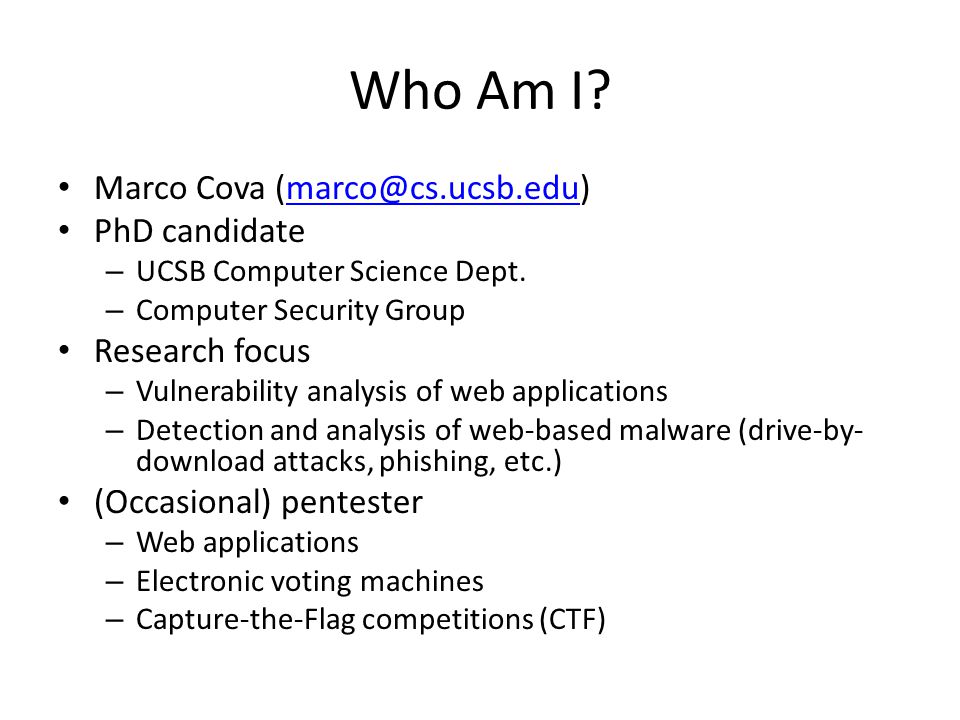 Who Am I?

• Marco Cova (marco@cs.ucsb.edu)
• PhD candidate
  – UCSB Computer Science Dept.
  – Computer Security Group
• Research focus
  – Vulnerability analysis of web applications
  – Detection and analysis of web-based malware (drive-by-download attacks, phishing, etc.)
• (Occasional) pentester
  – Web applications
  – Electronic voting machines
  – Capture-the-Flag competitions (CTF)